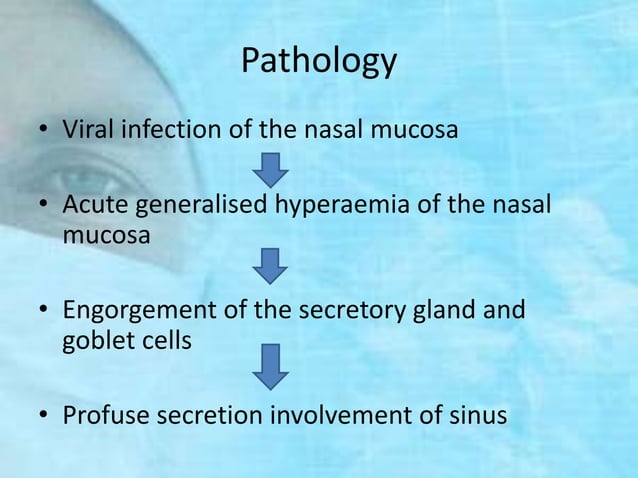 Pathology

• Viral infection of the nasal mucosa

• Acute generalised hyperaemia of the nasal mucosa

• Engorgement of the secretory gland and goblet cells

• Profuse secretion involvement of sinus